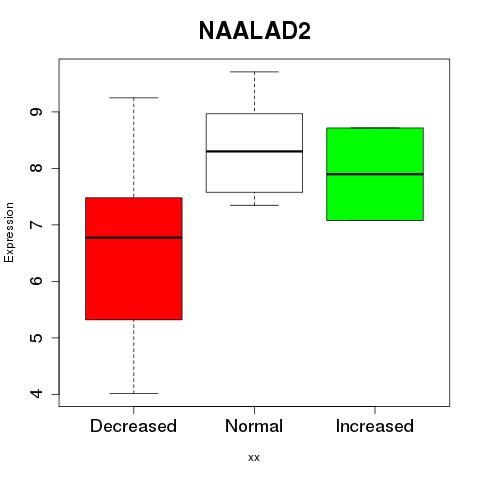 NAALAD2

Expression

9
8
7
6
5
4

Decreased
Normal
Increased

xx